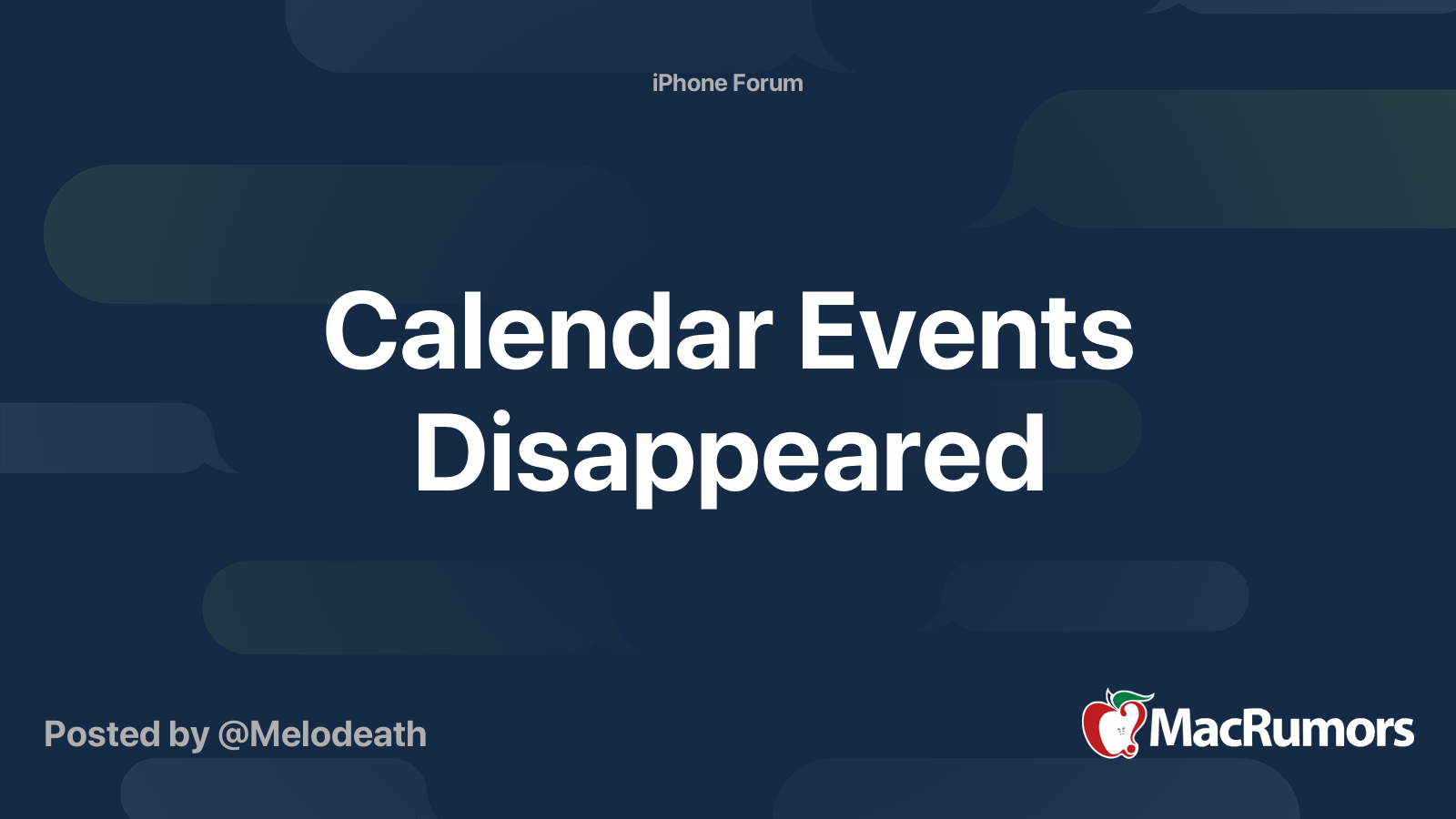 iPhone Forum

Calendar Events Disappeared

Posted by @Melodeath

MacRumors